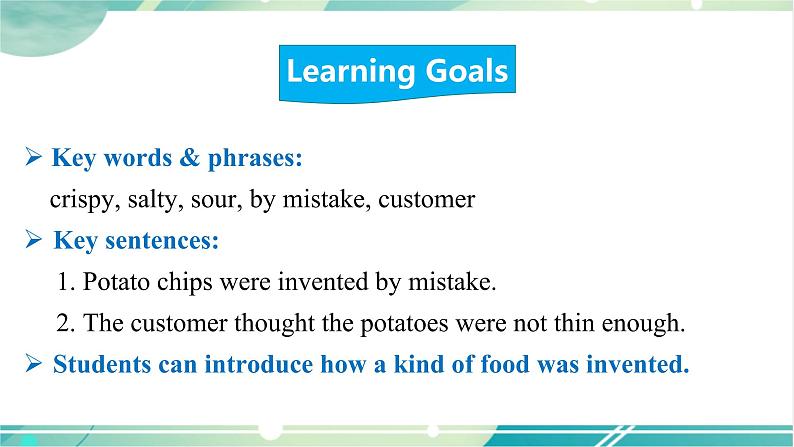 Learning Goals

➢ Key words & phrases:

crispy, salty, sour, by mistake, customer

➢ Key sentences:

1. Potato chips were invented by mistake.

2. The customer thought the potatoes were not thin enough.

➢ Students can introduce how a kind of food was invented.